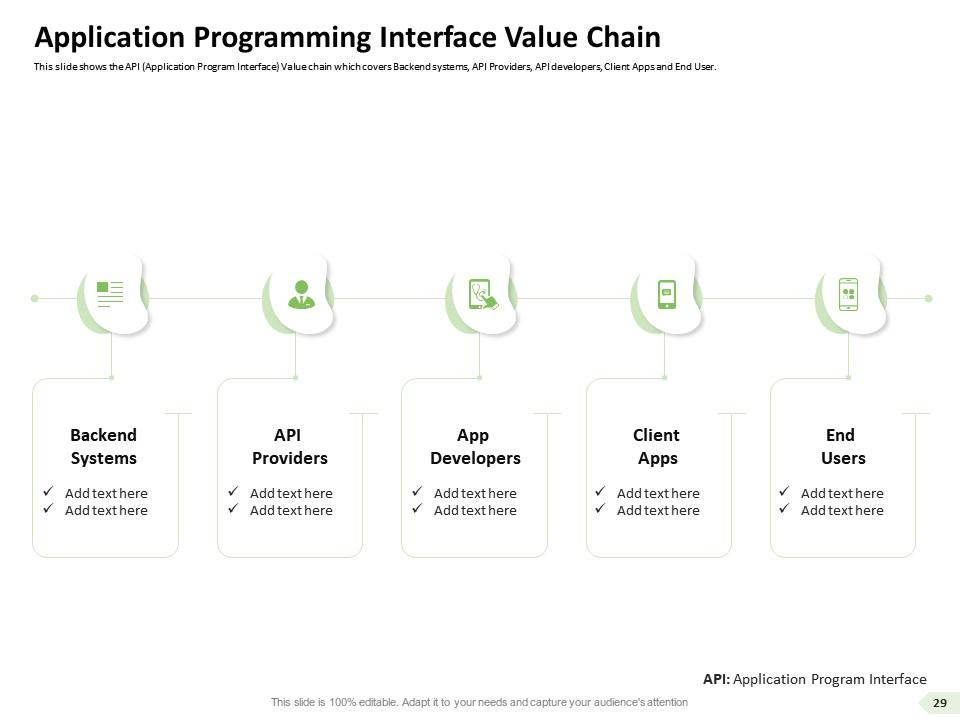 Application Programming Interface Value Chain

This slide shows the API (Application Program Interface) Value chain which covers Backend systems, API Providers, API developers, Client Apps and End User.

Backend Systems
✓ Add text here
✓ Add text here

API Providers
✓ Add text here
✓ Add text here

App Developers
✓ Add text here
✓ Add text here

Client Apps
✓ Add text here
✓ Add text here

End Users
✓ Add text here
✓ Add text here

API: Application Program Interface

This slide is 100% editable. Adapt it to your needs and capture your audience's attention

29